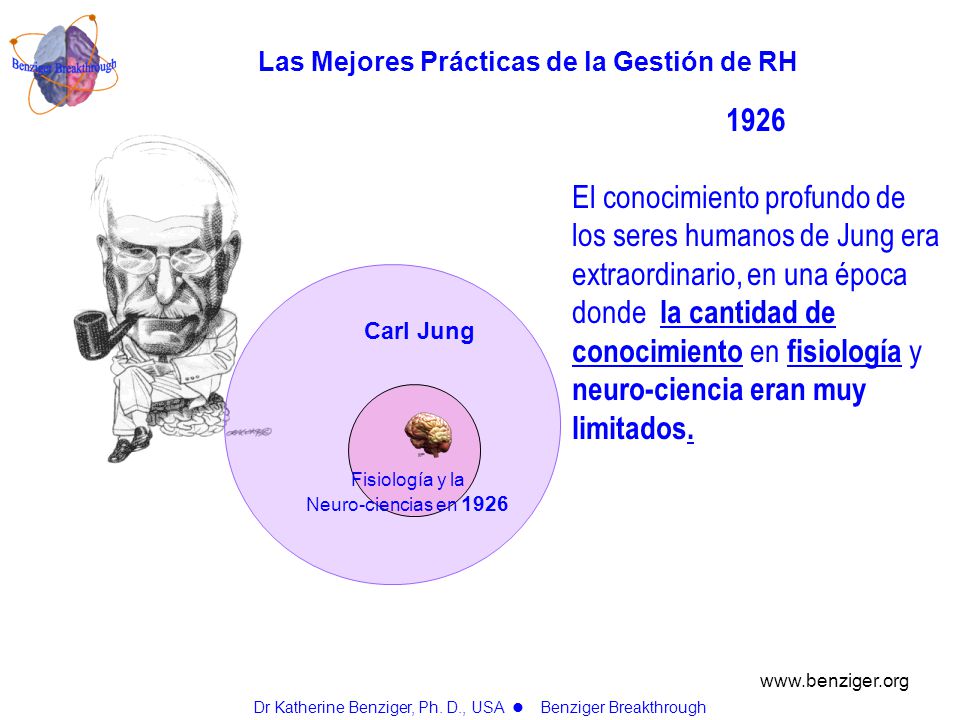 Benziger Breakthrough

Las Mejores Prácticas de la Gestión de RH

1926

El conocimiento profundo de los seres humanos de Jung era extraordinario, en una época donde la cantidad de conocimiento en fisiología y neuro-ciencia eran muy limitados.

Carl Jung

Fisiología y la Neuro-ciencias en 1926

www.benziger.org

Dr Katherine Benziger, Ph. D., USA ● Benziger Breakthrough